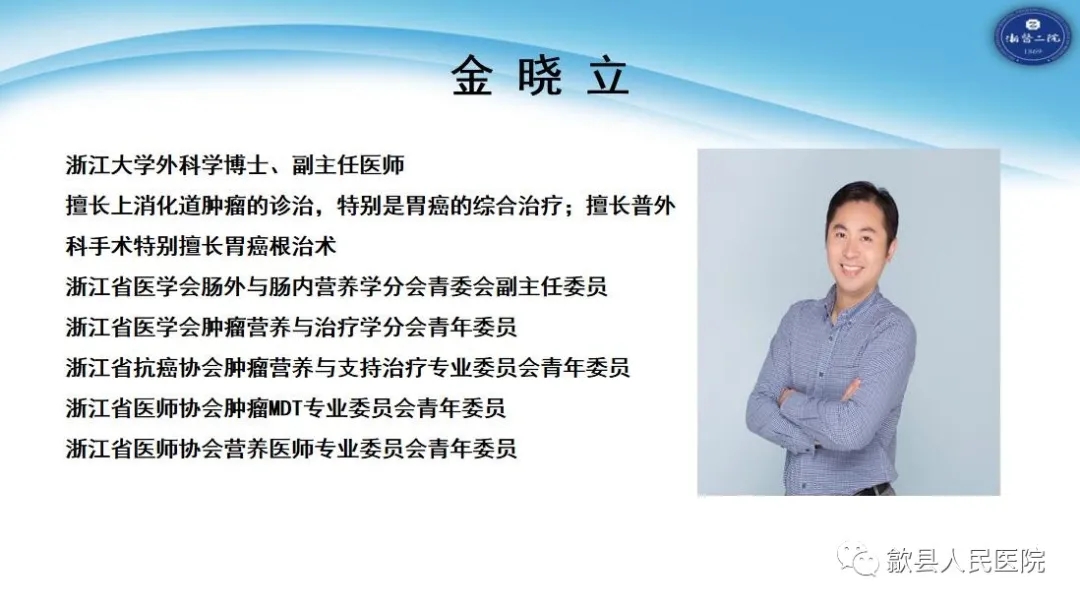 浙医二院
1869

金晓立

浙江大学外科学博士、副主任医师

擅长上消化道肿瘤的诊治，特别是胃癌的综合治疗；擅长普外科手术特别擅长胃癌根治术

浙江省医学会肠外与肠内营养学分会青委会副主任委员

浙江省医学会肿瘤营养与治疗学分会青年委员

浙江省抗癌协会肿瘤营养与支持治疗专业委员会青年委员

浙江省医师协会肿瘤MDT专业委员会青年委员

浙江省医师协会营养医师专业委员会青年委员

歙县人民医院